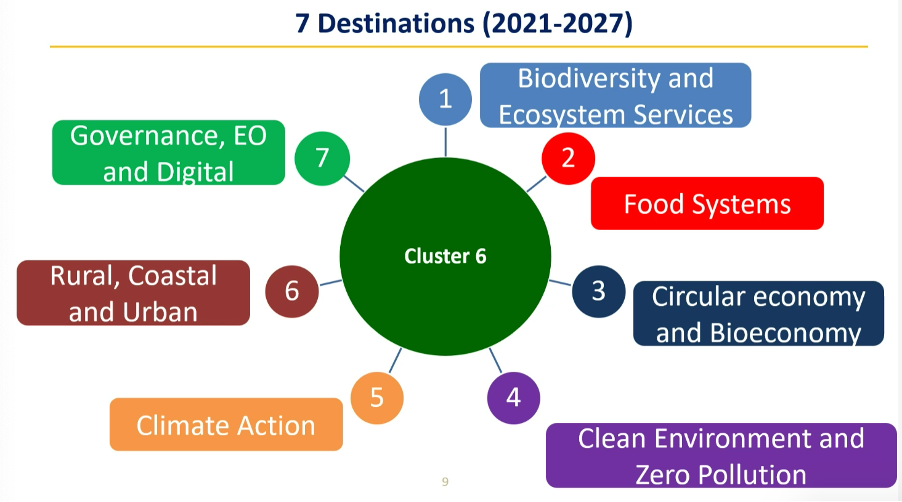 7 Destinations (2021-2027)

Cluster 6

1
Biodiversity and Ecosystem Services

2
Food Systems

3
Circular economy and Bioeconomy

4
Clean Environment and Zero Pollution

5
Climate Action

6
Rural, Coastal and Urban

7
Governance, EO and Digital

9